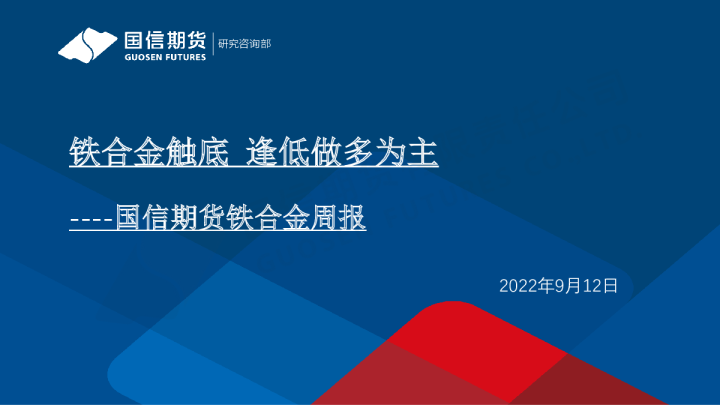 国信期货
GUOSEN FUTURES
研究咨询部

铁合金触底 逢低做多为主

----国信期货铁合金周报

2022年9月12日